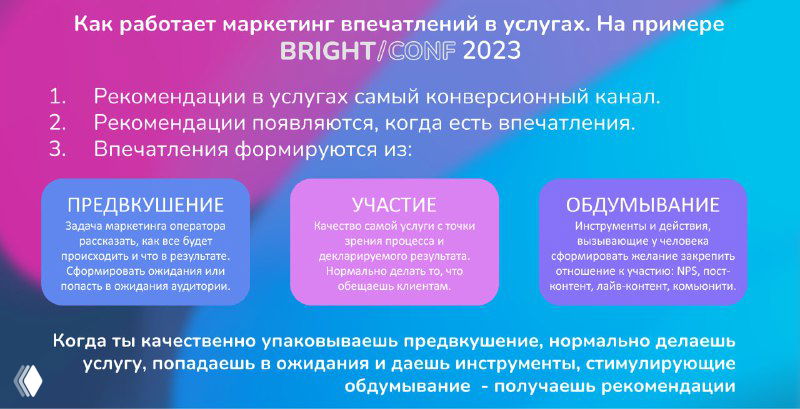 Как работает маркетинг впечатлений в услугах. На примере BRIGHT/CONF 2023

1. Рекомендации в услугах самый конверсионный канал.
2. Рекомендации появляются, когда есть впечатления.
3. Впечатления формируются из:

ПРЕДВКУШЕНИЕ
Задача маркетинга оператора рассказать, как все будет происходить и что в результате. Сформировать ожидания или попасть в ожидания аудитории.

УЧАСТИЕ
Качество самой услуги с точки зрения процесса и декларируемого результата. Нормально делать то, что обещаешь клиентам.

ОБДУМЫВАНИЕ
Инструменты и действия, вызывающие у человека сформировать желание закрепить отношение к участию: NPS, пост-контент, лайв-контент, комьюнити.

Когда ты качественно упаковываешь предвкушение, нормально делаешь услугу, попадаешь в ожидания и даешь инструменты, стимулирующие обдумывание - получаешь рекомендации